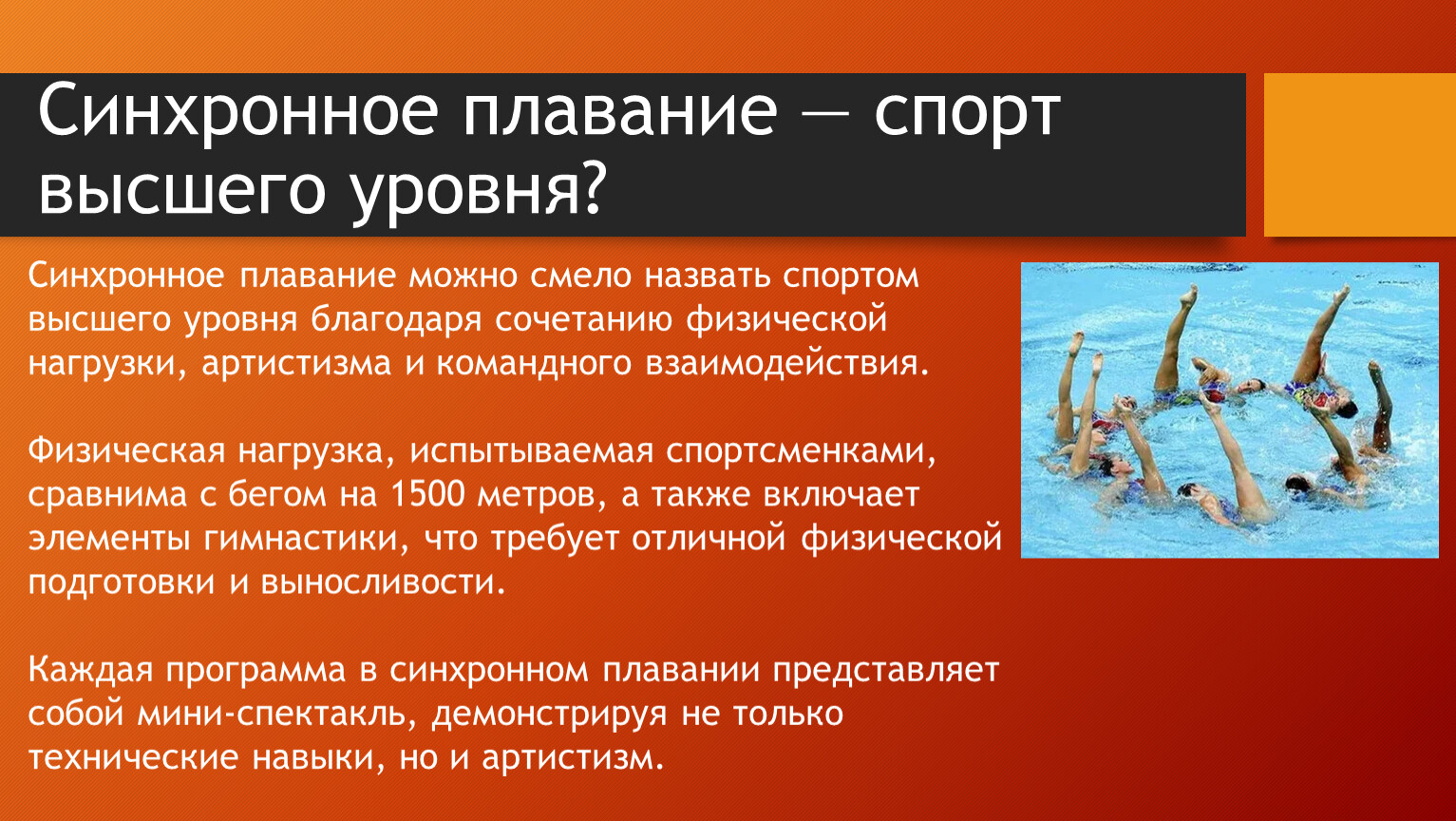 Синхронное плавание — спорт высшего уровня?

Синхронное плавание можно смело назвать спортом высшего уровня благодаря сочетанию физической нагрузки, артистизма и командного взаимодействия.

Физическая нагрузка, испытываемая спортсменками, сравнима с бегом на 1500 метров, а также включает элементы гимнастики, что требует отличной физической подготовки и выносливости.

Каждая программа в синхронном плавании представляет собой мини-спектакль, демонстрируя не только технические навыки, но и артистизм.